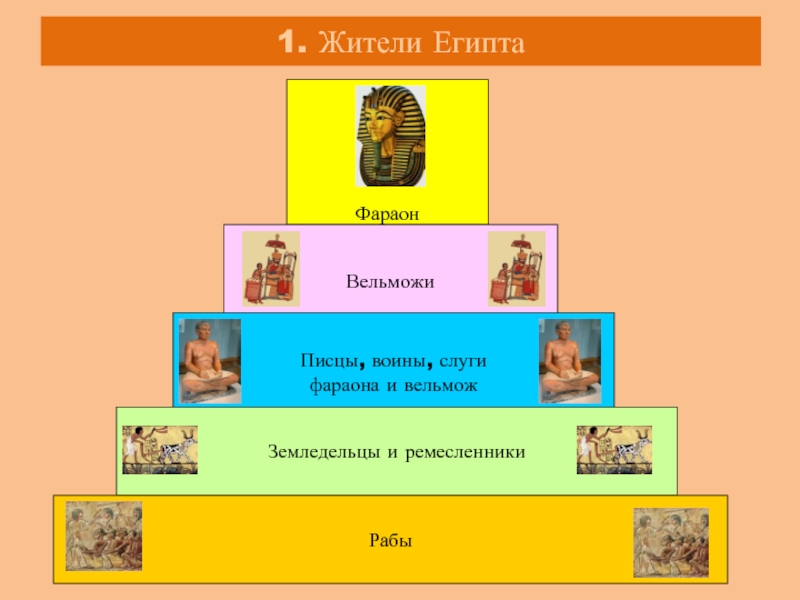 1. Жители Египта

Фараон

Вельможи

Писцы, воины, слуги фараона и вельмож

Земледельцы и ремесленники

Рабы